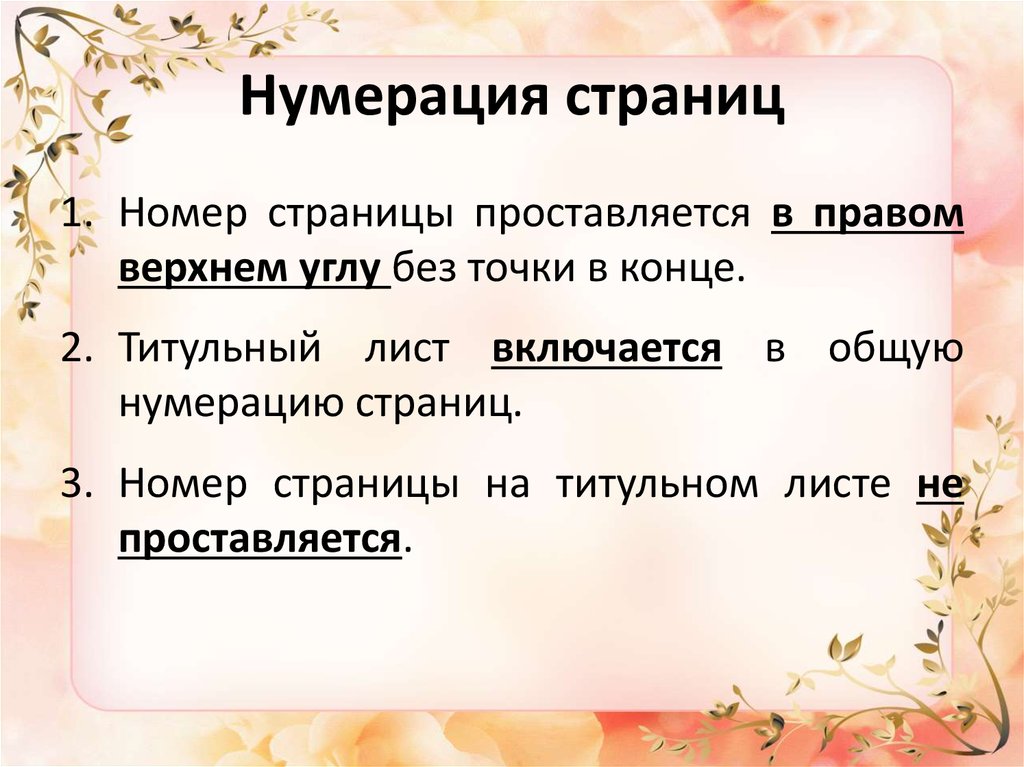 Нумерация страниц

1. Номер страницы проставляется в правом верхнем углу без точки в конце.

2. Титульный лист включается в общую нумерацию страниц.

3. Номер страницы на титульном листе не проставляется.